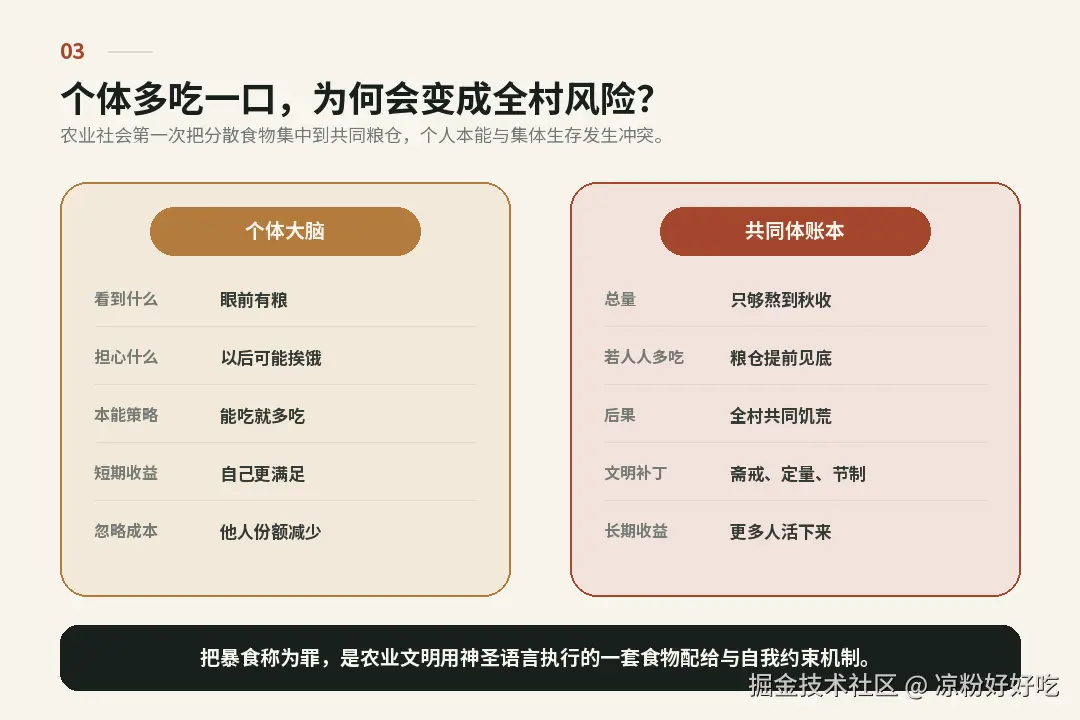 03

个体多吃一口，为何会变成全村风险？

农业社会第一次把分散食物集中到共同粮仓，个人本能与集体生存发生冲突。

个体大脑

| 看到什么 | 眼前有粮 |
|---|---|
| 担心什么 | 以后可能挨饿 |
| 本能策略 | 能吃就多吃 |
| 短期收益 | 自己更满足 |
| 忽略成本 | 他人份额减少 |

共同体账本

| 总量 | 只够熬到秋收 |
|---|---|
| 若人人多吃 | 粮仓提前见底 |
| 后果 | 全村共同饥荒 |
| 文明补丁 | 斋戒、定量、节制 |
| 长期收益 | 更多人活下来 |

把暴食称为罪，是农业文明用神圣语言执行的一套食物配给与自我约束机制。

掘金技术社区 @ 凉粉好好吃